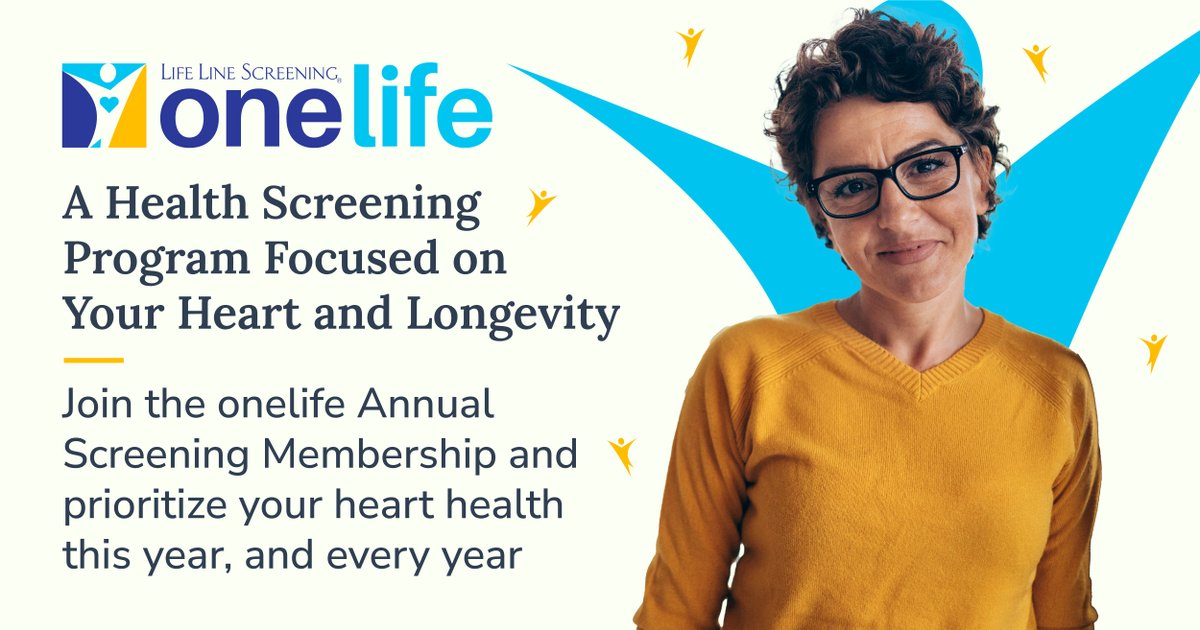 LIFE LINE SCREENING®
onelife

A Health Screening Program Focused on Your Heart and Longevity

Join the onelife Annual Screening Membership and prioritize your heart health this year, and every year